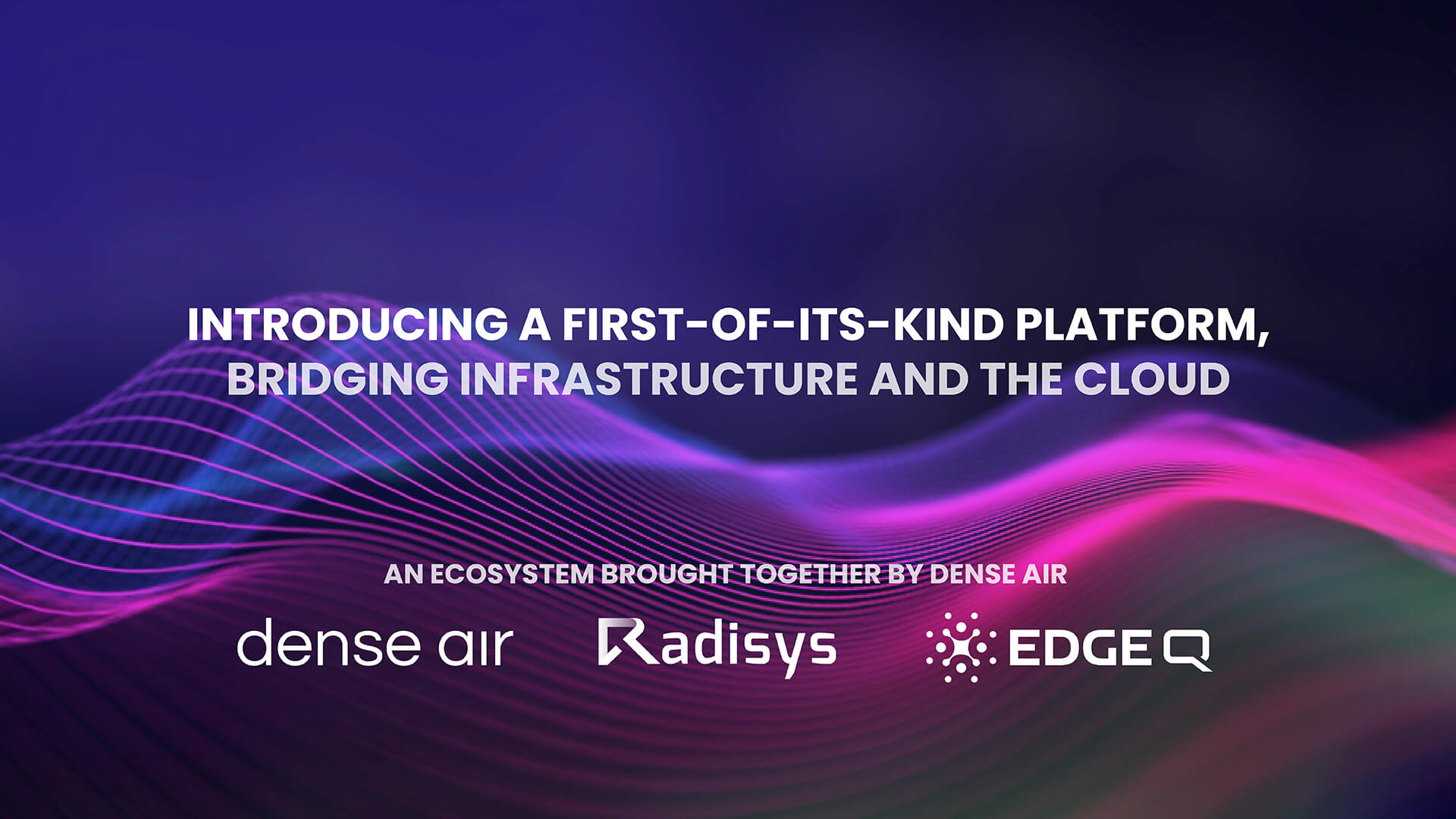 INTRODUCING A FIRST-OF-ITS-KIND PLATFORM, BRIDGING INFRASTRUCTURE AND THE CLOUD

AN ECOSYSTEM BROUGHT TOGETHER BY DENSE AIR

dense air

Radisys

EDGEQ